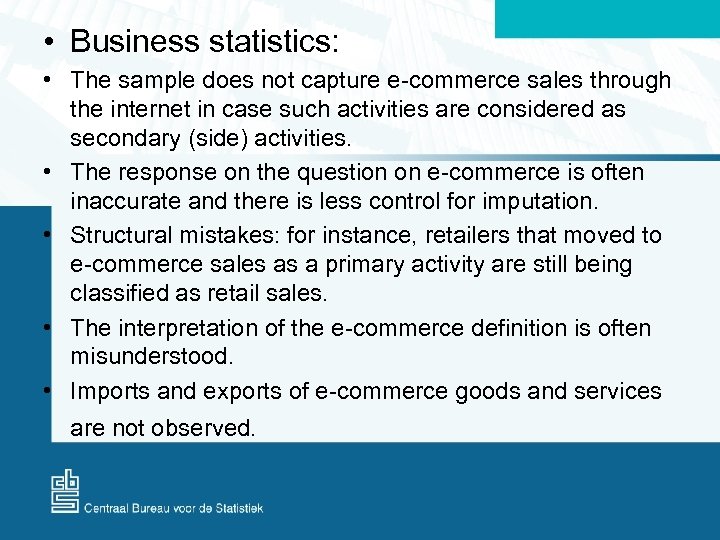 • Business statistics:

• The sample does not capture e-commerce sales through the internet in case such activities are considered as secondary (side) activities.

• The response on the question on e-commerce is often inaccurate and there is less control for imputation.

• Structural mistakes: for instance, retailers that moved to e-commerce sales as a primary activity are still being classified as retail sales.

• The interpretation of the e-commerce definition is often misunderstood.

• Imports and exports of e-commerce goods and services are not observed.

cbs
Centraal Bureau voor de Statistiek